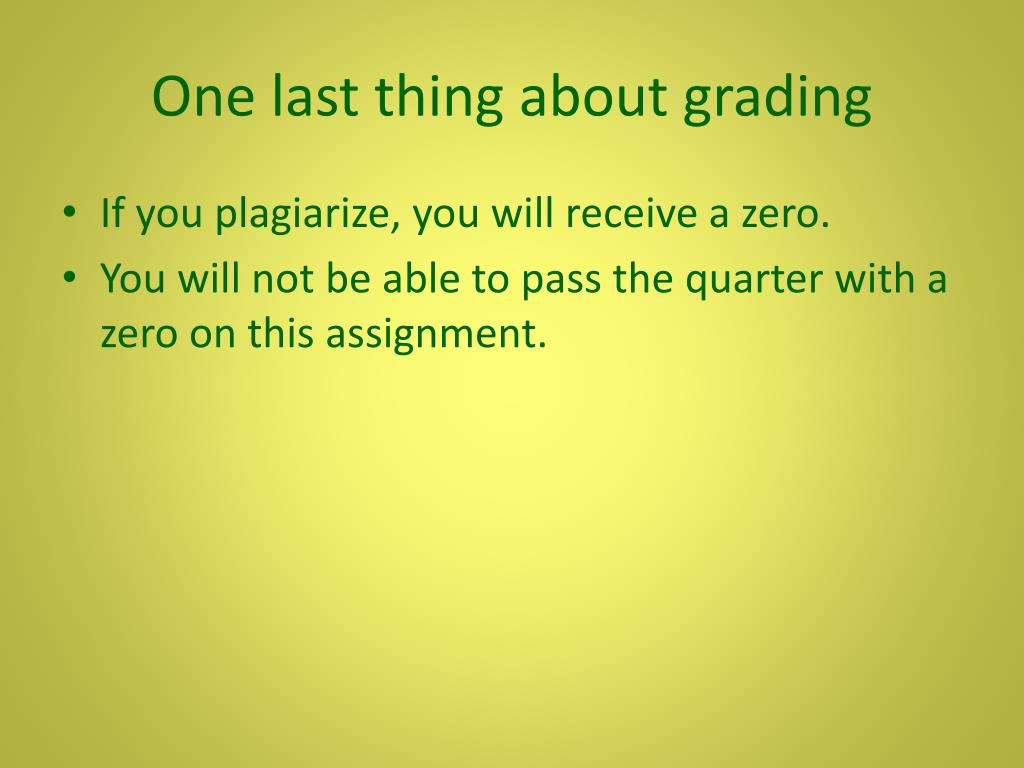 One last thing about grading

• If you plagiarize, you will receive a zero.
• You will not be able to pass the quarter with a zero on this assignment.